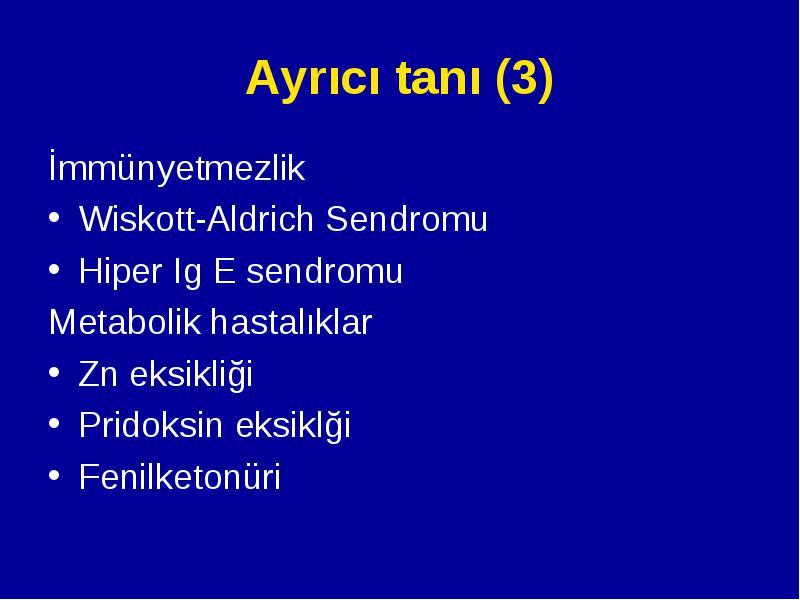 Ayrıcı tanı (3)

İmmünyetmezlik
• Wiskott-Aldrich Sendromu
• Hiper Ig E sendromu
Metabolik hastalıklar
• Zn eksikliği
• Pridoksin eksiklği
• Fenilketonüri